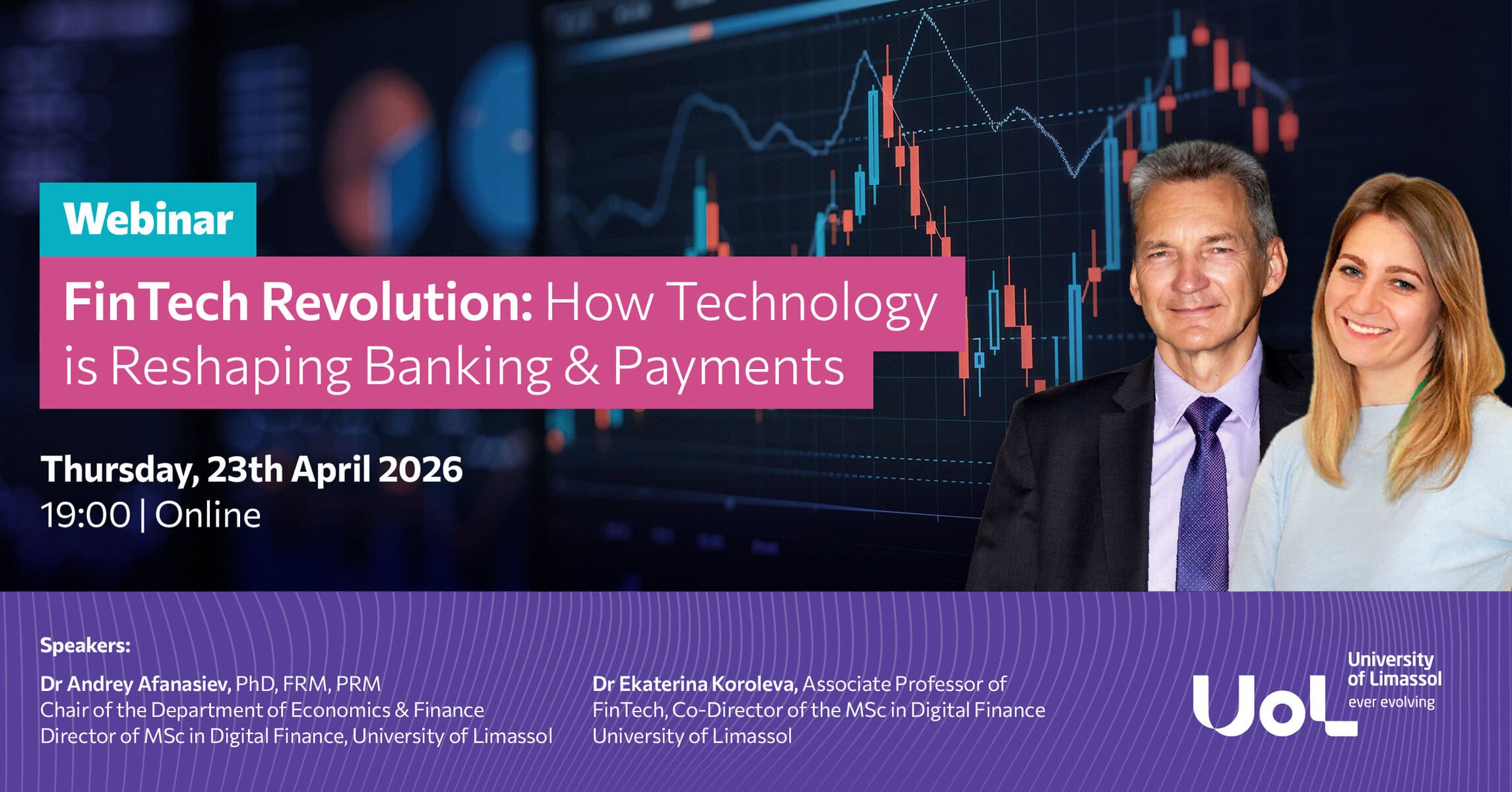 Webinar

FinTech Revolution: How Technology is Reshaping Banking & Payments

Thursday, 23th April 2026
19:00 | Online

Speakers:

Dr Andrey Afanasiev, PhD, FRM, PRM
Chair of the Department of Economics & Finance
Director of MSc in Digital Finance, University of Limassol

Dr Ekaterina Koroleva, Associate Professor of FinTech, Co-Director of the MSc in Digital Finance
University of Limassol

UoL University of Limassol ever evolving